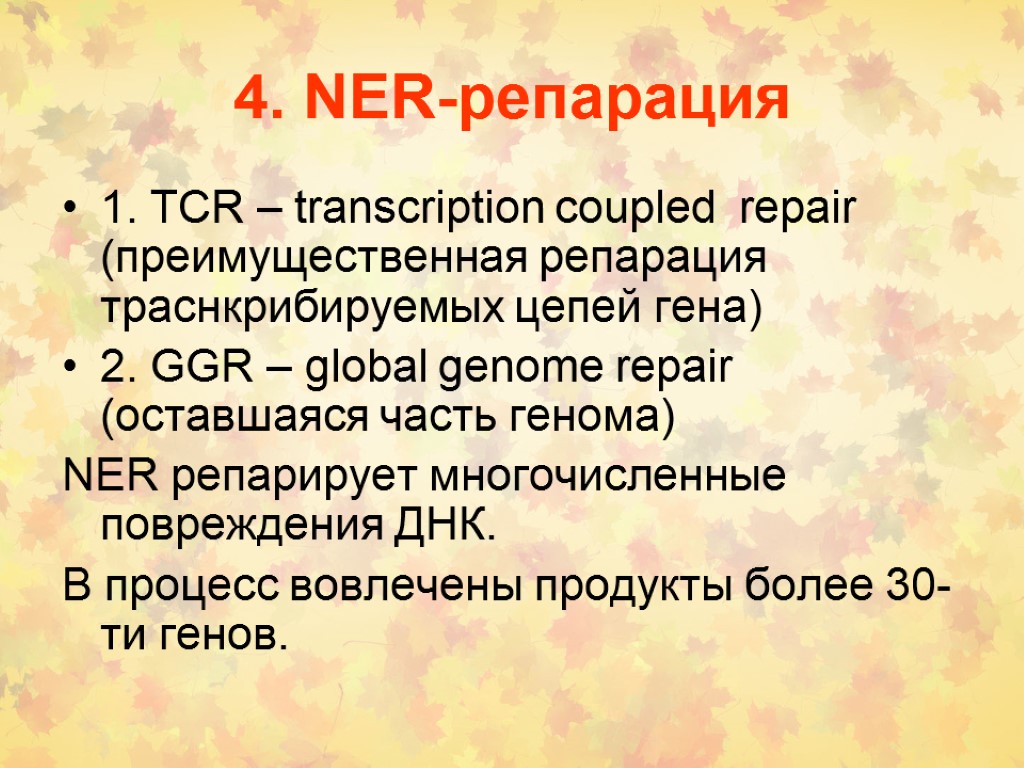 4. NER-репарация

• 1. TCR – transcription coupled repair (преимущественная репарация траснкрибируемых цепей гена)
• 2. GGR – global genome repair (оставшаяся часть генома)

NER репарирует многочисленные повреждения ДНК.

В процесс вовлечены продукты более 30-ти генов.